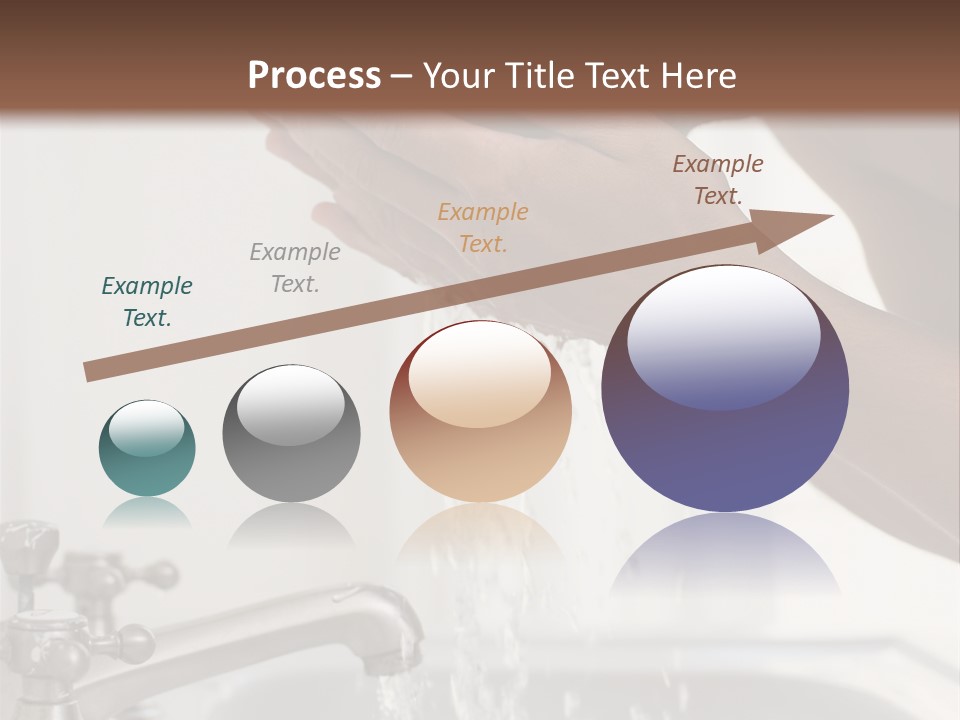 Process – Your Title Text Here

Example Text.

Example Text.

Example Text.

Example Text.